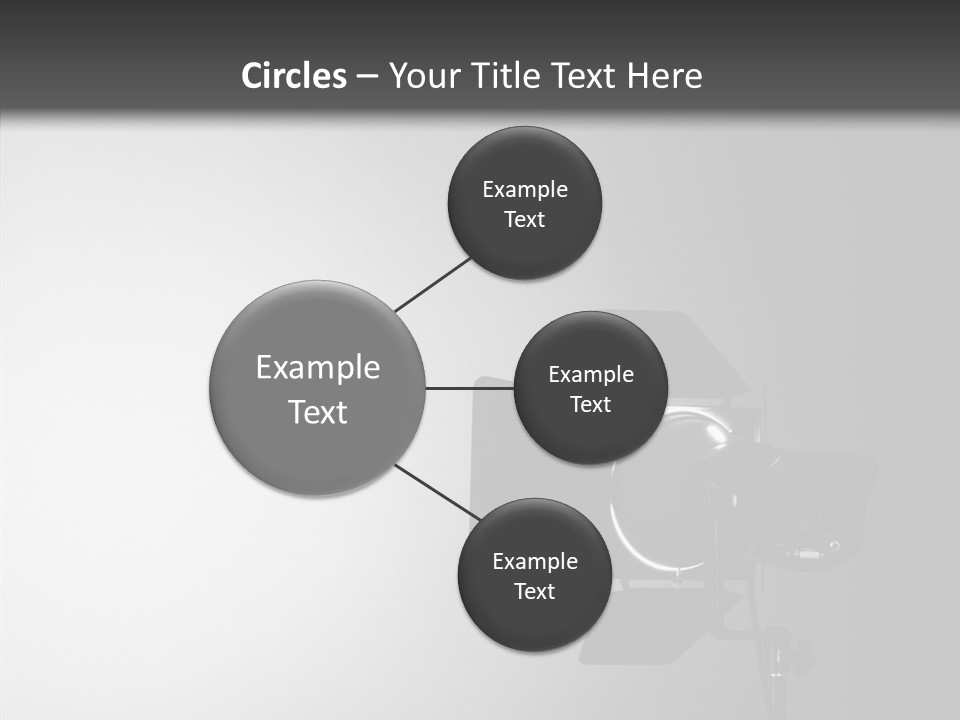 Circles – Your Title Text Here

Example Text

Example Text

Example Text

Example Text